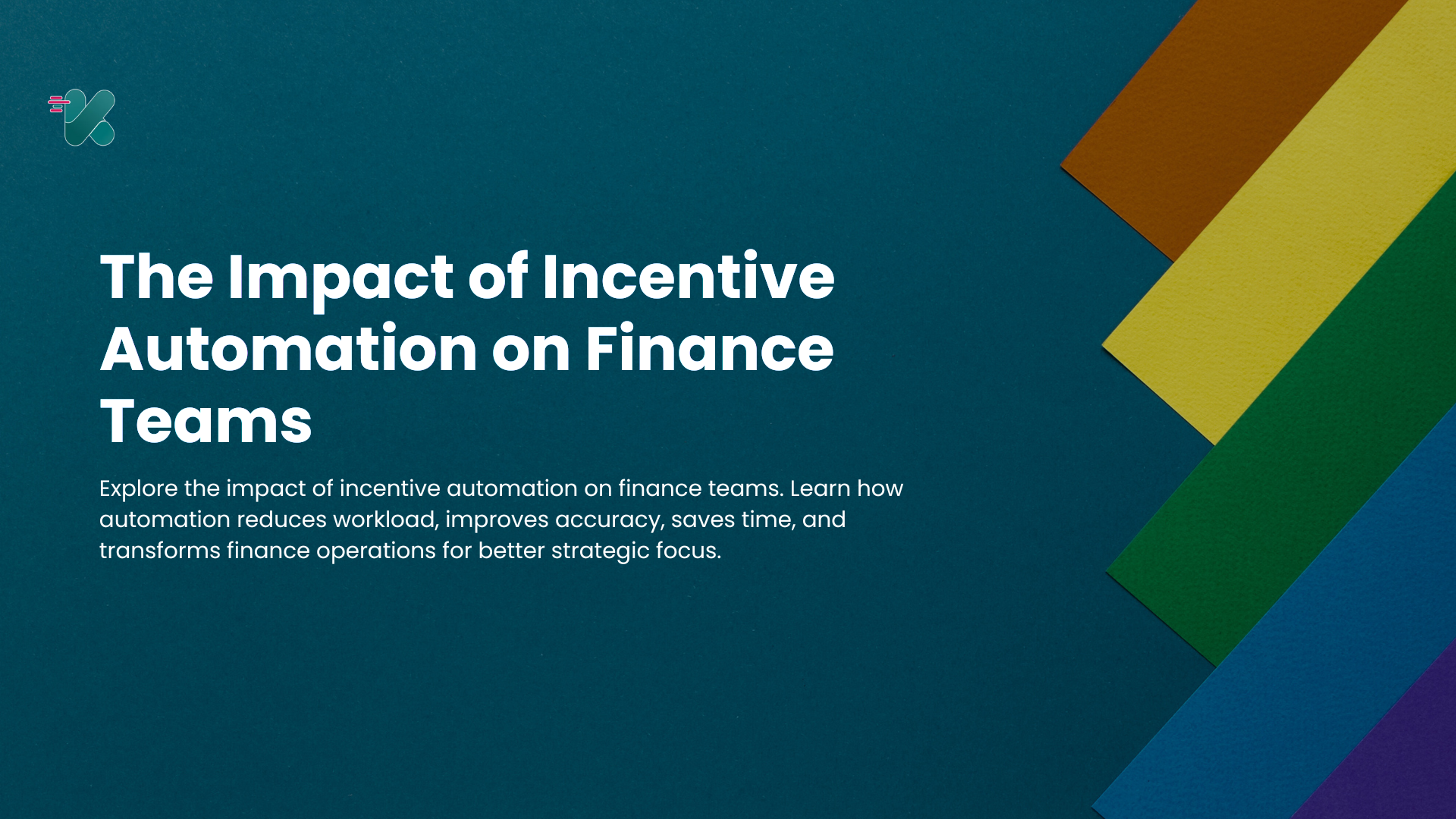 The Impact of Incentive Automation on Finance Teams

Explore the impact of incentive automation on finance teams. Learn how automation reduces workload, improves accuracy, saves time, and transforms finance operations for better strategic focus.